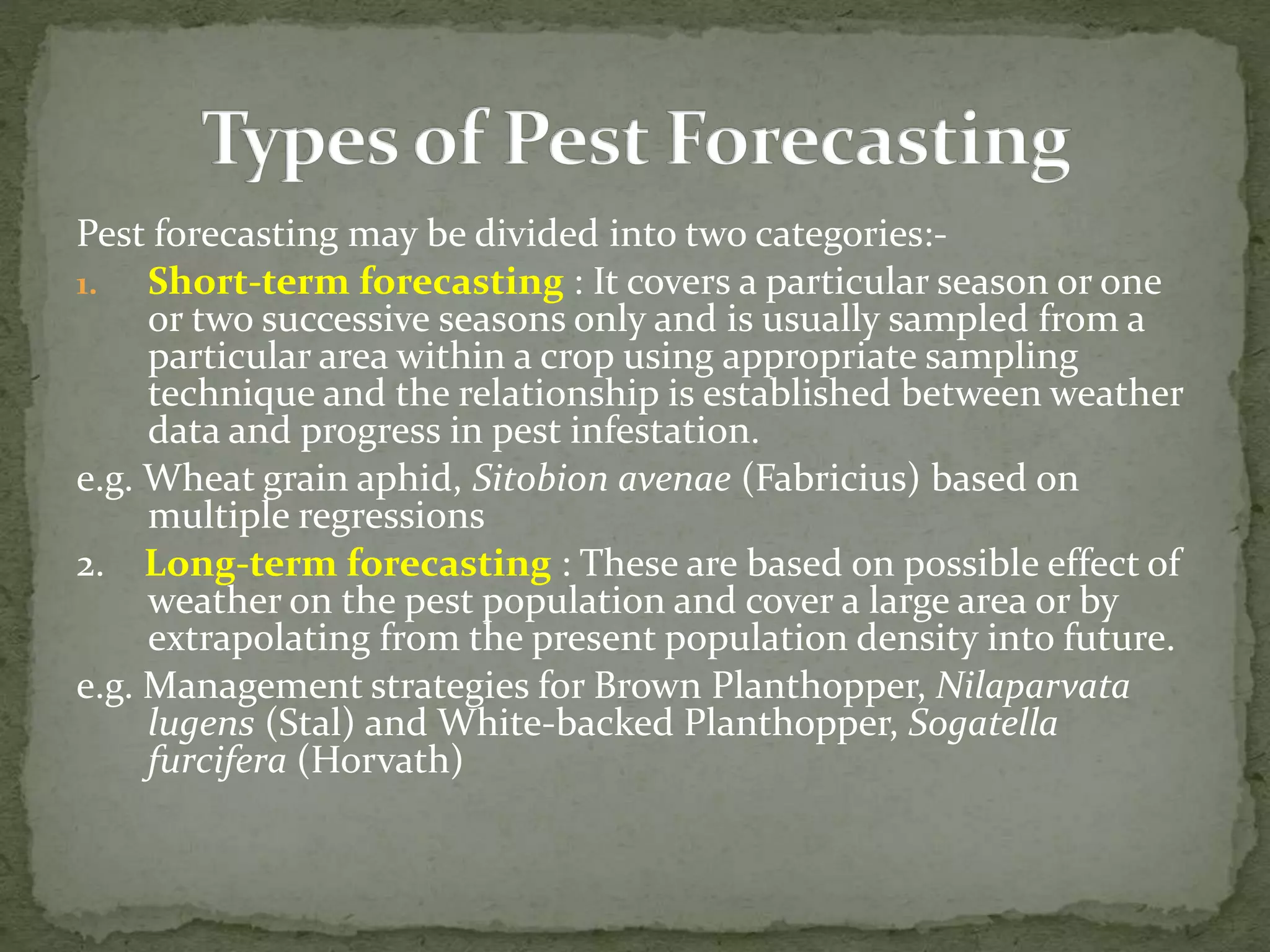 Types of Pest Forecasting

Pest forecasting may be divided into two categories:-

1. Short-term forecasting : It covers a particular season or one or two successive seasons only and is usually sampled from a particular area within a crop using appropriate sampling technique and the relationship is established between weather data and progress in pest infestation.

e.g. Wheat grain aphid, Sitobion avenae (Fabricius) based on multiple regressions

2. Long-term forecasting : These are based on possible effect of weather on the pest population and cover a large area or by extrapolating from the present population density into future.

e.g. Management strategies for Brown Planthopper, Nilaparvata lugens (Stal) and White-backed Planthopper, Sogatella furcifera (Horvath)